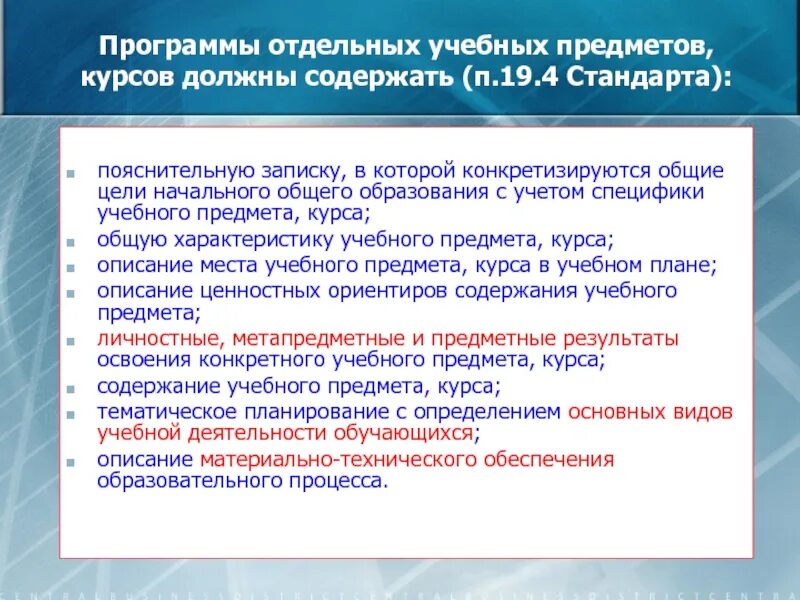 Программы отдельных учебных предметов, курсов должны содержать (п.19.4 Стандарта):

- пояснительную записку, в которой конкретизируются общие цели начального общего образования с учетом специфики учебного предмета, курса;
- общую характеристику учебного предмета, курса;
- описание места учебного предмета, курса в учебном плане;
- описание ценностных ориентиров содержания учебного предмета;
- личностные, метапредметные и предметные результаты освоения конкретного учебного предмета, курса;
- содержание учебного предмета, курса;
- тематическое планирование с определением основных видов учебной деятельности обучающихся;
- описание материально-технического обеспечения образовательного процесса.

CENTRALBUSINESSDISTRICTCENTRALBUSINESSDISTRICTCENTRA